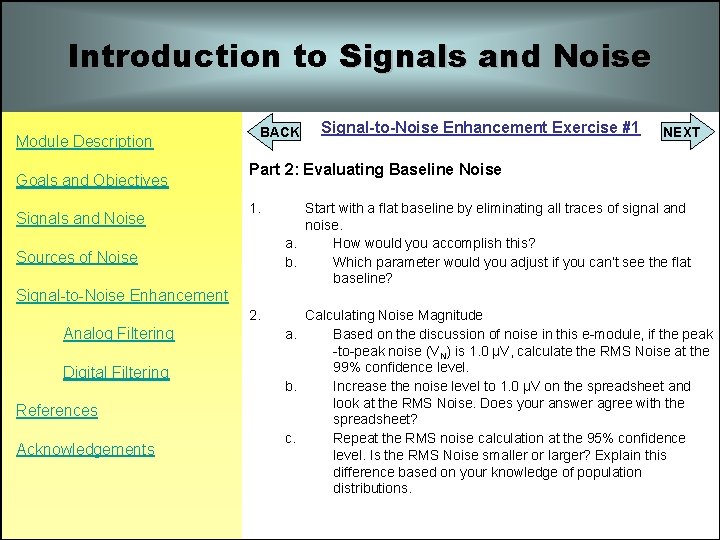 Introduction to Signals and Noise

Module Description

Goals and Objectives

Signals and Noise

Sources of Noise

Signal-to-Noise Enhancement

Analog Filtering

Digital Filtering

References

Acknowledgements

BACK

Signal-to-Noise Enhancement Exercise #1

NEXT

Part 2: Evaluating Baseline Noise

1. Start with a flat baseline by eliminating all traces of signal and noise.
a. How would you accomplish this?
b. Which parameter would you adjust if you can't see the flat baseline?

2. Calculating Noise Magnitude
a. Based on the discussion of noise in this e-module, if the peak-to-peak noise ($V_N$) is 1.0 μV, calculate the RMS Noise at the 99% confidence level.
b. Increase the noise level to 1.0 μV on the spreadsheet and look at the RMS Noise. Does your answer agree with the spreadsheet?
c. Repeat the RMS noise calculation at the 95% confidence level. Is the RMS Noise smaller or larger? Explain this difference based on your knowledge of population distributions.